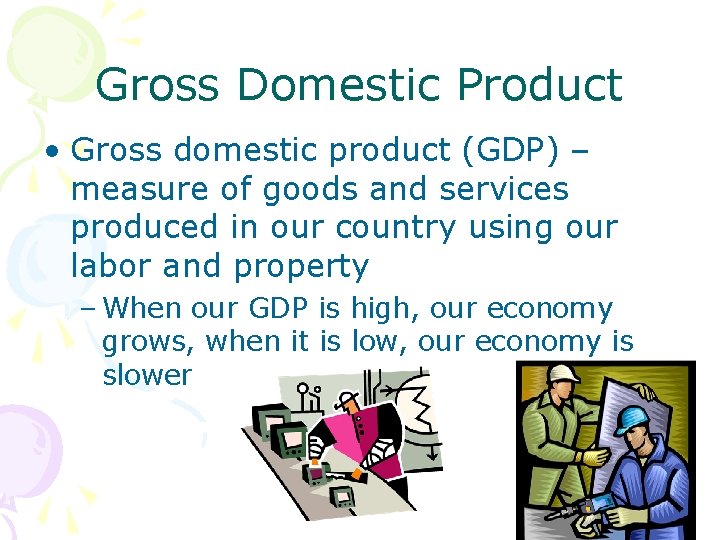 Gross Domestic Product

• Gross domestic product (GDP) – measure of goods and services produced in our country using our labor and property

– When our GDP is high, our economy grows, when it is low, our economy is slower